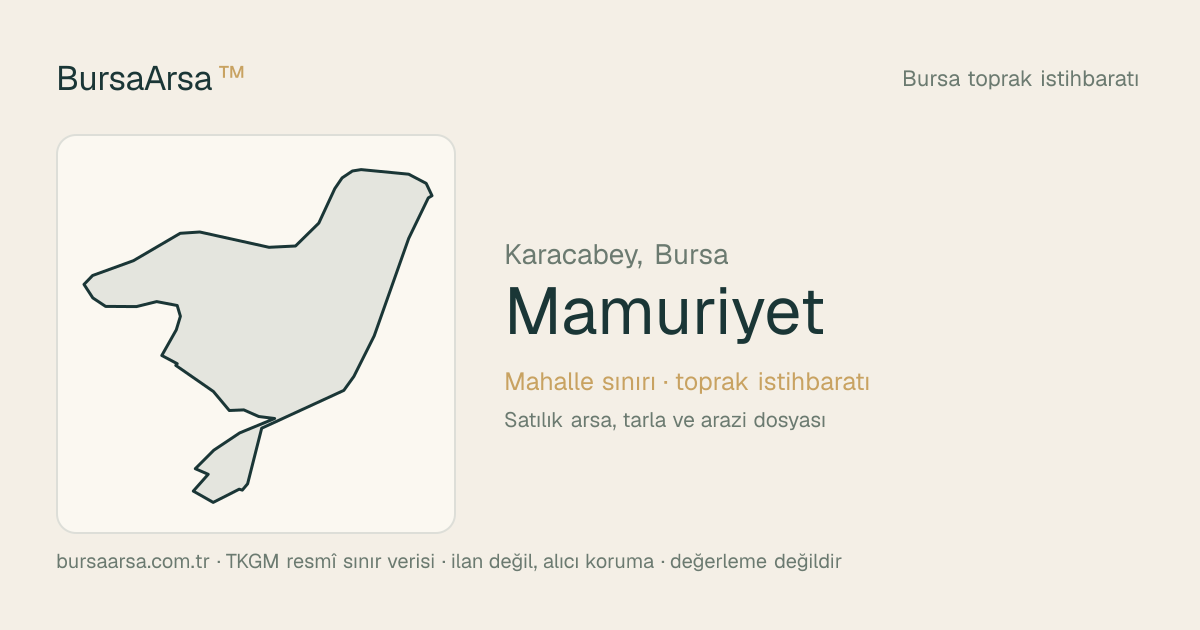 BursaArsa ™

Bursa toprak istihbaratı

Karacabey, Bursa

Mamuriyet

Mahalle sınırı · toprak istihbaratı

Satılık arsa, tarla ve arazi dosyası

bursaarsa.com.tr · TKGM resmî sınır verisi · ilan değil, alıcı koruma · değerleme değildir